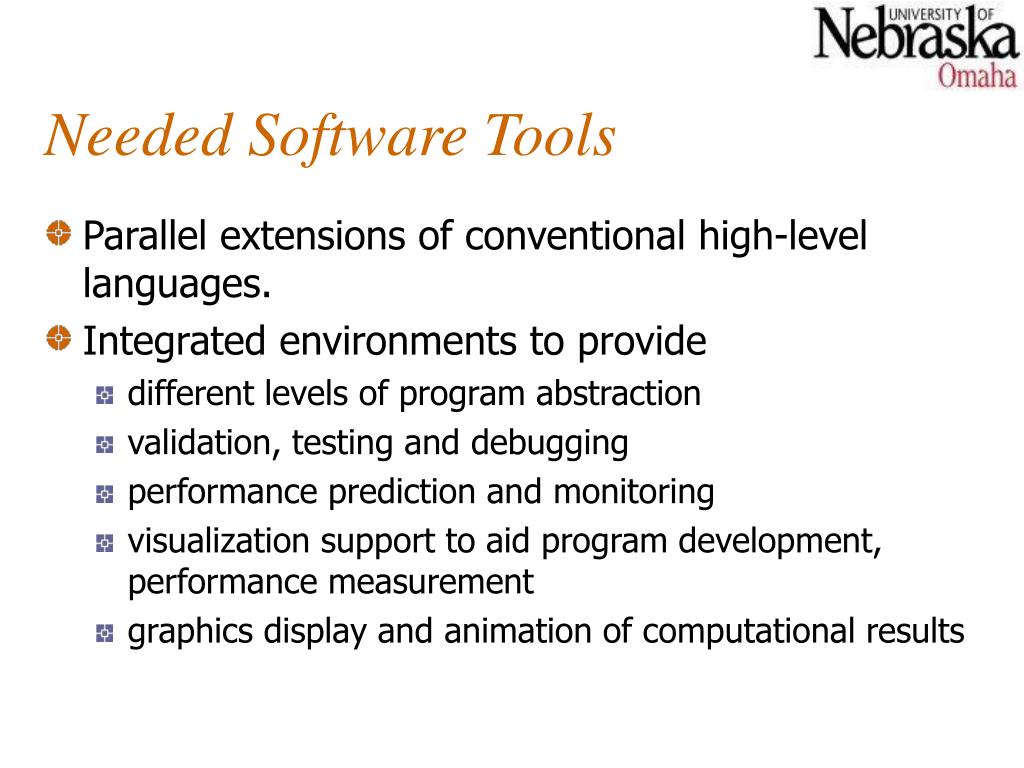 UNIVERSITY OF Nebraska Omaha

Needed Software Tools

Parallel extensions of conventional high-level languages.

Integrated environments to provide

different levels of program abstraction

validation, testing and debugging

performance prediction and monitoring

visualization support to aid program development, performance measurement

graphics display and animation of computational results